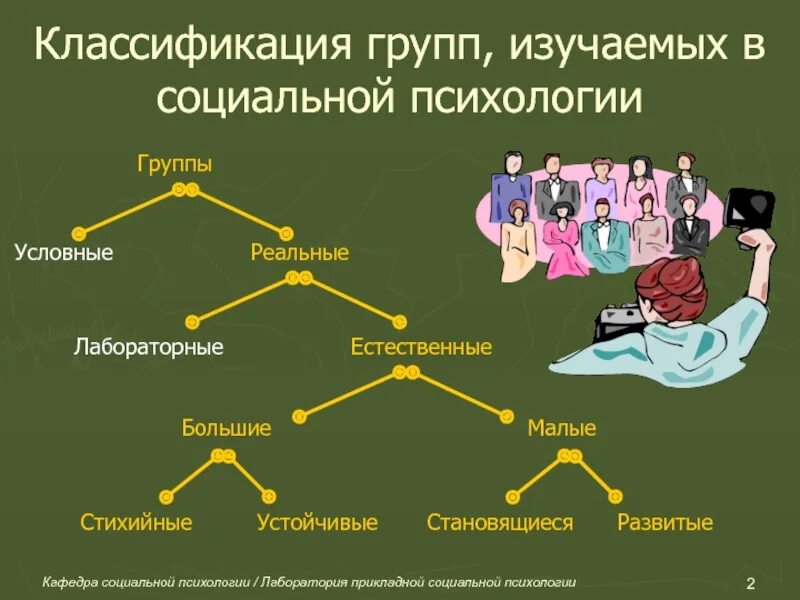 Классификация групп, изучаемых в социальной психологии

Группы

Условные

Реальные

Лабораторные

Естественные

Большие

Малые

Стихийные

Устойчивые

Становящиеся

Развитые

Кафедра социальной психологии / Лаборатория прикладной социальной психологии

2